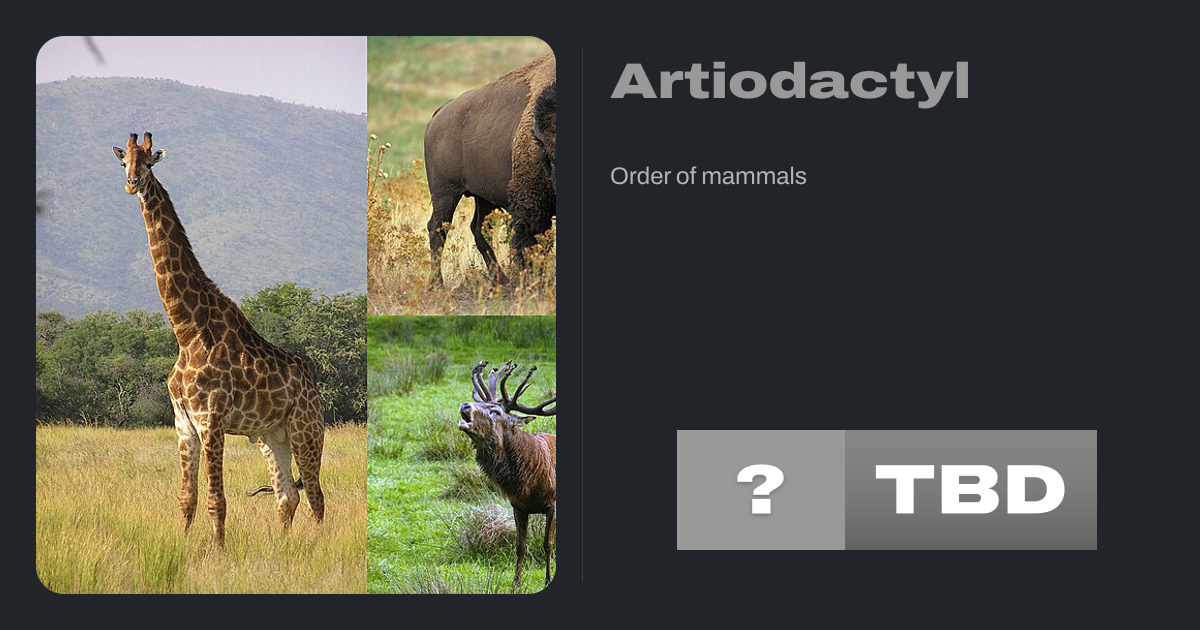 Artiodactyl

Order of mammals

?

TBD